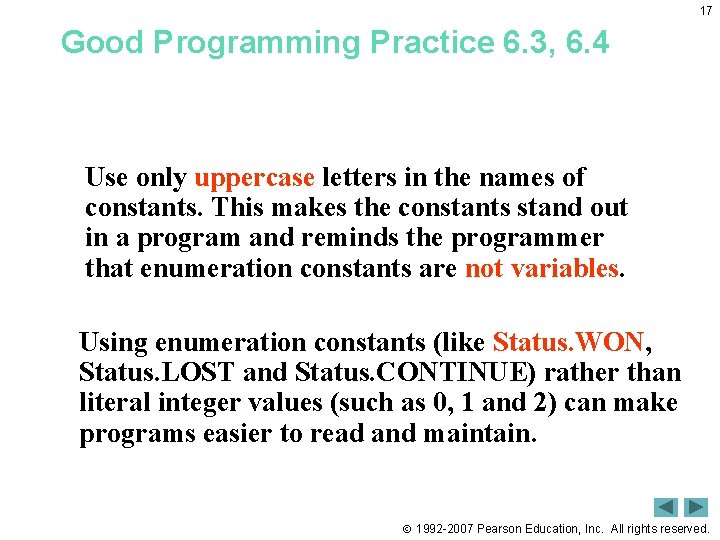 17

Good Programming Practice 6.3, 6.4

Use only uppercase letters in the names of constants. This makes the constants stand out in a program and reminds the programmer that enumeration constants are not variables.

Using enumeration constants (like Status.WON, Status.LOST and Status.CONTINUE) rather than literal integer values (such as 0, 1 and 2) can make programs easier to read and maintain.

© 1992-2007 Pearson Education, Inc. All rights reserved.